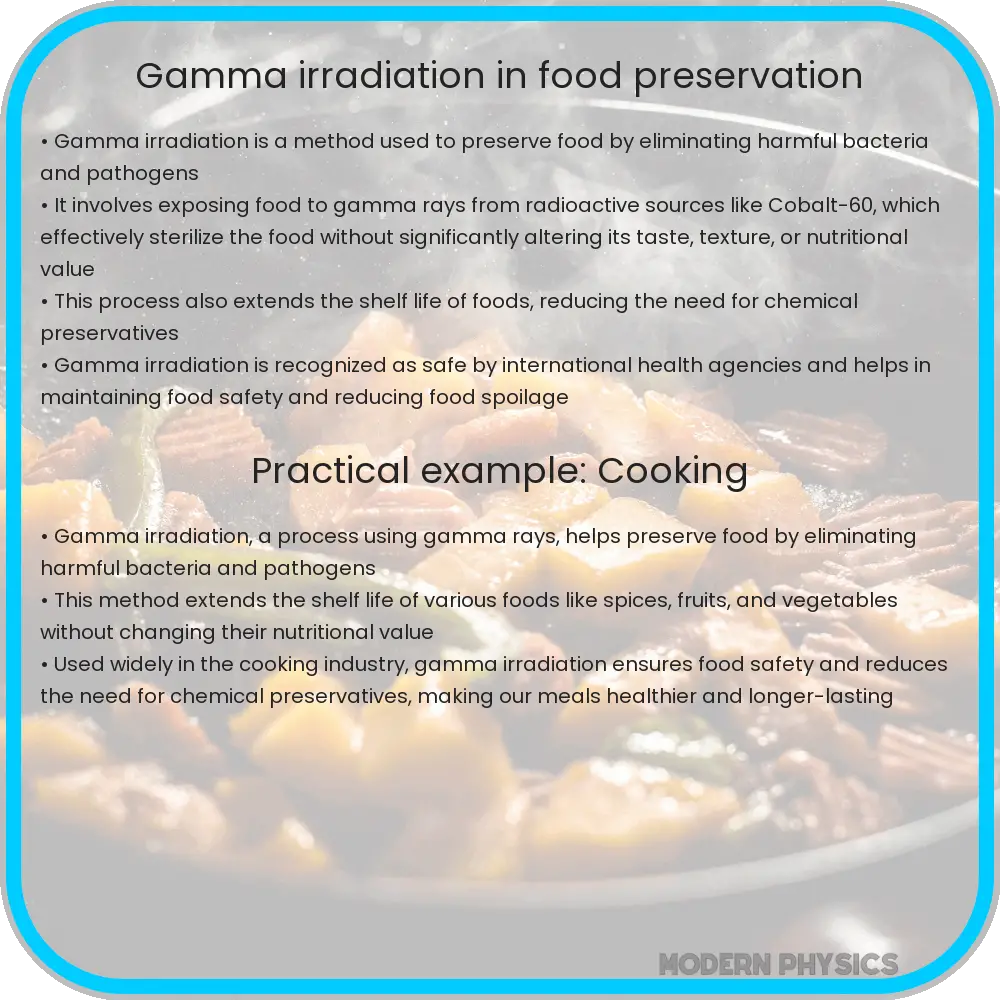 Gamma irradiation in food preservation

• Gamma irradiation is a method used to preserve food by eliminating harmful bacteria and pathogens
• It involves exposing food to gamma rays from radioactive sources like Cobalt-60, which effectively sterilize the food without significantly altering its taste, texture, or nutritional value
• This process also extends the shelf life of foods, reducing the need for chemical preservatives
• Gamma irradiation is recognized as safe by international health agencies and helps in maintaining food safety and reducing food spoilage

Practical example: Cooking

• Gamma irradiation, a process using gamma rays, helps preserve food by eliminating harmful bacteria and pathogens
• This method extends the shelf life of various foods like spices, fruits, and vegetables without changing their nutritional value
• Used widely in the cooking industry, gamma irradiation ensures food safety and reduces the need for chemical preservatives, making our meals healthier and longer-lasting

MODERN PHYSICS